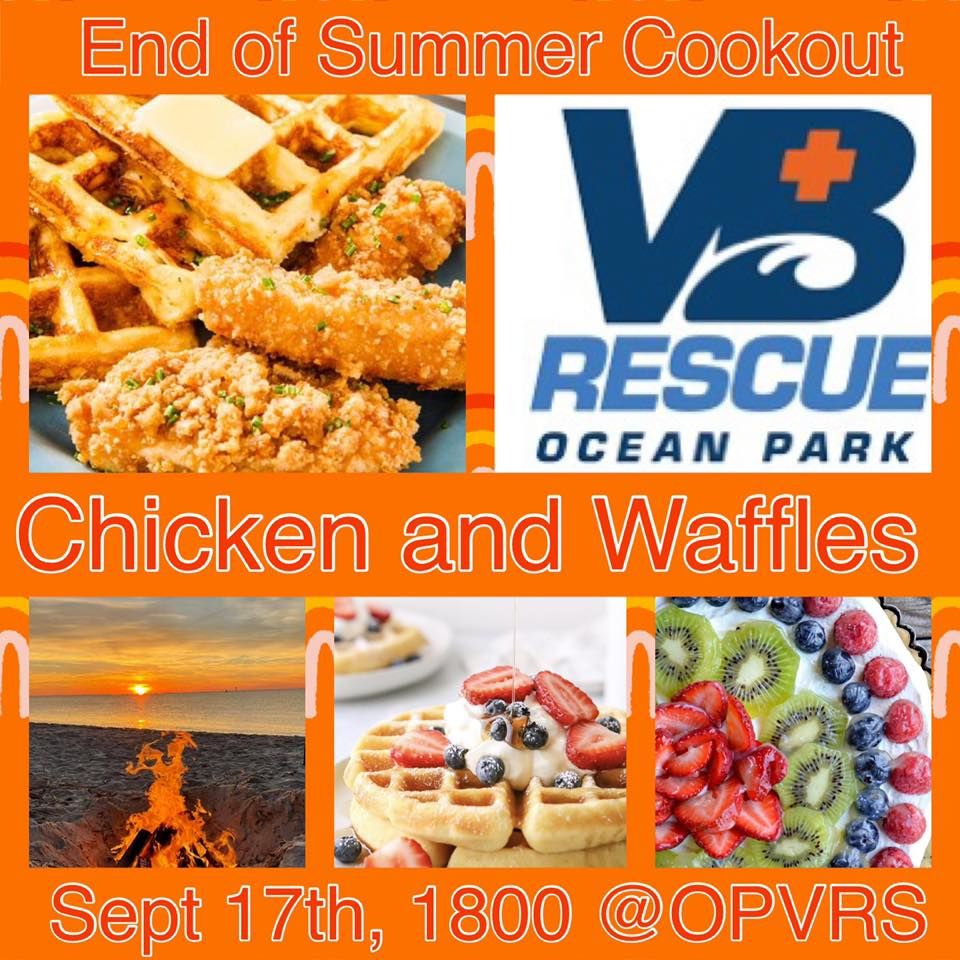 End of Summer Cookout

VB RESCUE OCEAN PARK

Chicken and Waffles

Sept 17th, 1800 @OPVRS